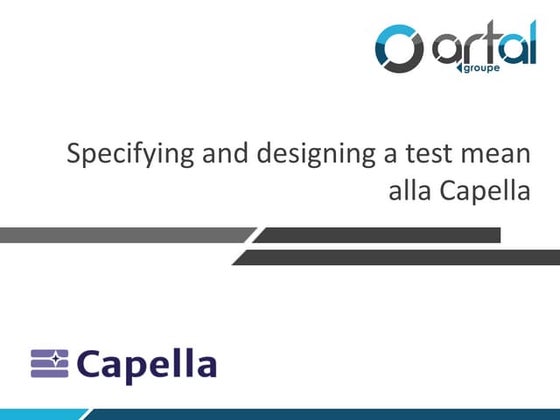 artal groupe

Specifying and designing a test mean alla Capella

Capella